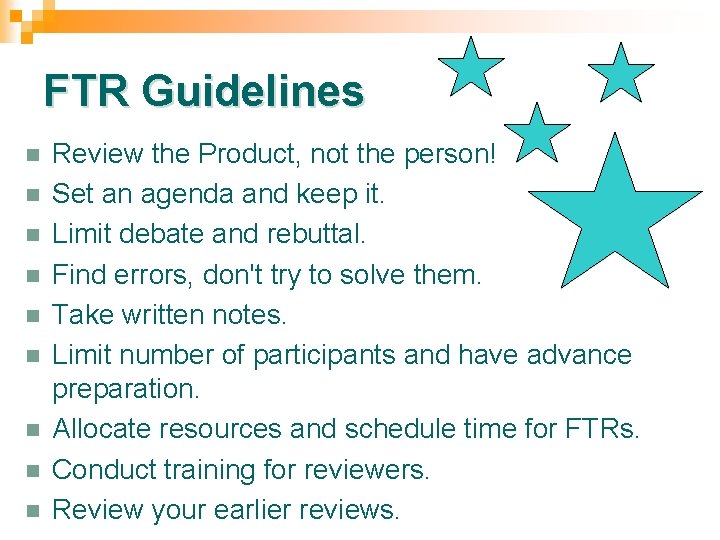 FTR Guidelines

- Review the Product, not the person!
- Set an agenda and keep it.
- Limit debate and rebuttal.
- Find errors, don't try to solve them.
- Take written notes.
- Limit number of participants and have advance preparation.
- Allocate resources and schedule time for FTRs.
- Conduct training for reviewers.
- Review your earlier reviews.